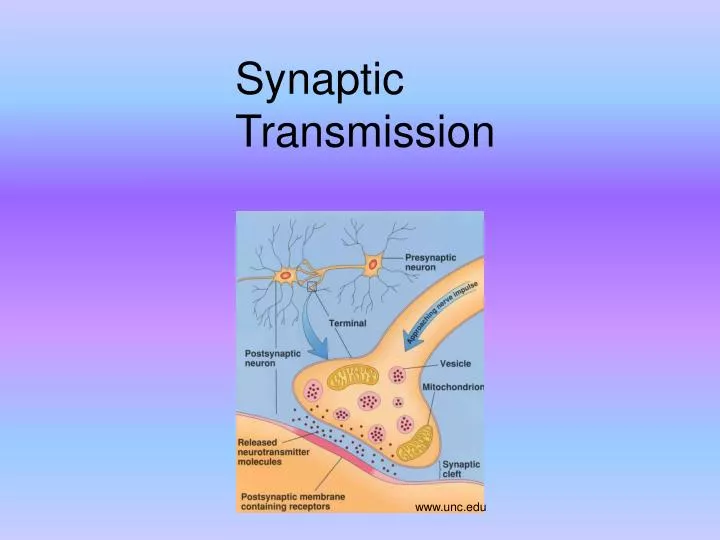 Synaptic Transmission

Presynaptic neuron

Approaching nerve impulse

Terminal

Postsynaptic neuron

Vesicle

Mitochondrion

Released neurotransmitter molecules

Synaptic cleft

Postsynaptic membrane containing receptors

www.unc.edu